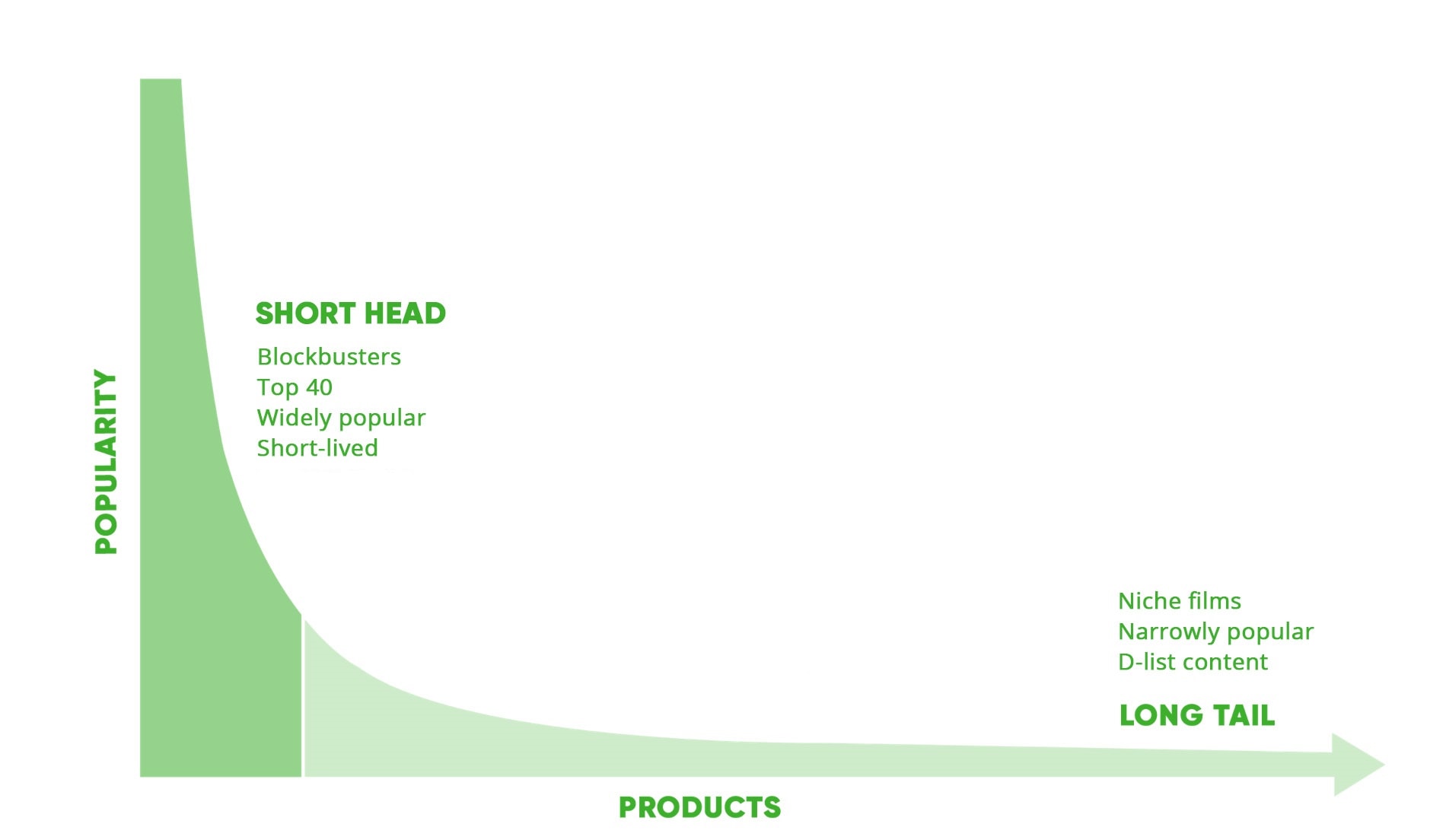 POPULARITY

SHORT HEAD

Blockbusters
Top 40
Widely popular
Short-lived

Niche films
Narrowly popular
D-list content

LONG TAIL

PRODUCTS